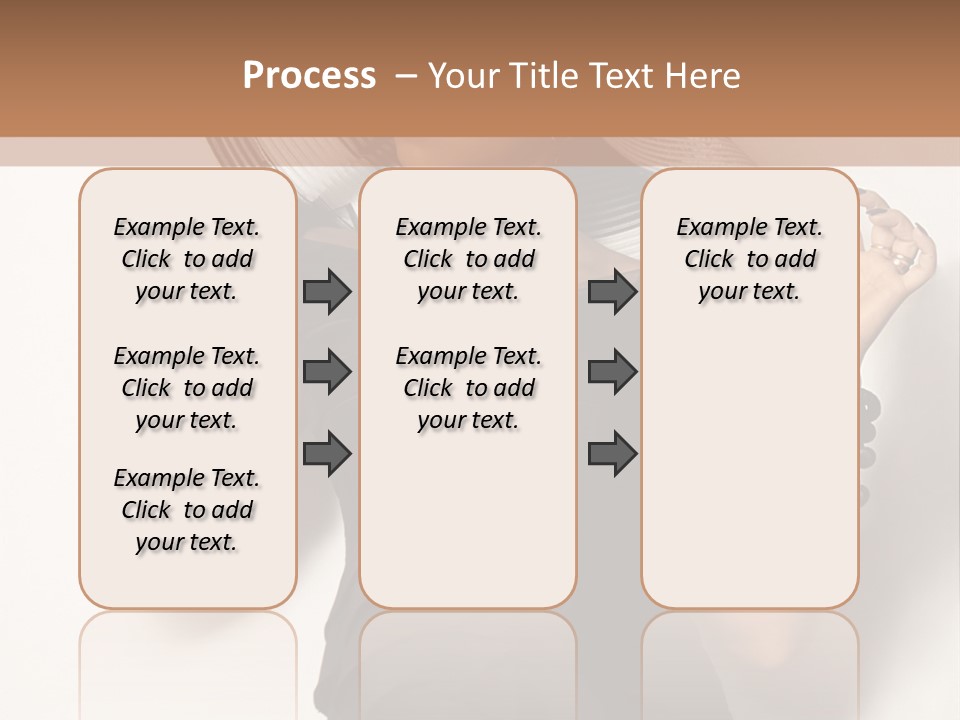 Process – Your Title Text Here

Example Text. Click to add your text.

Example Text. Click to add your text.

Example Text. Click to add your text.

Example Text. Click to add your text.

Example Text. Click to add your text.

Example Text. Click to add your text.